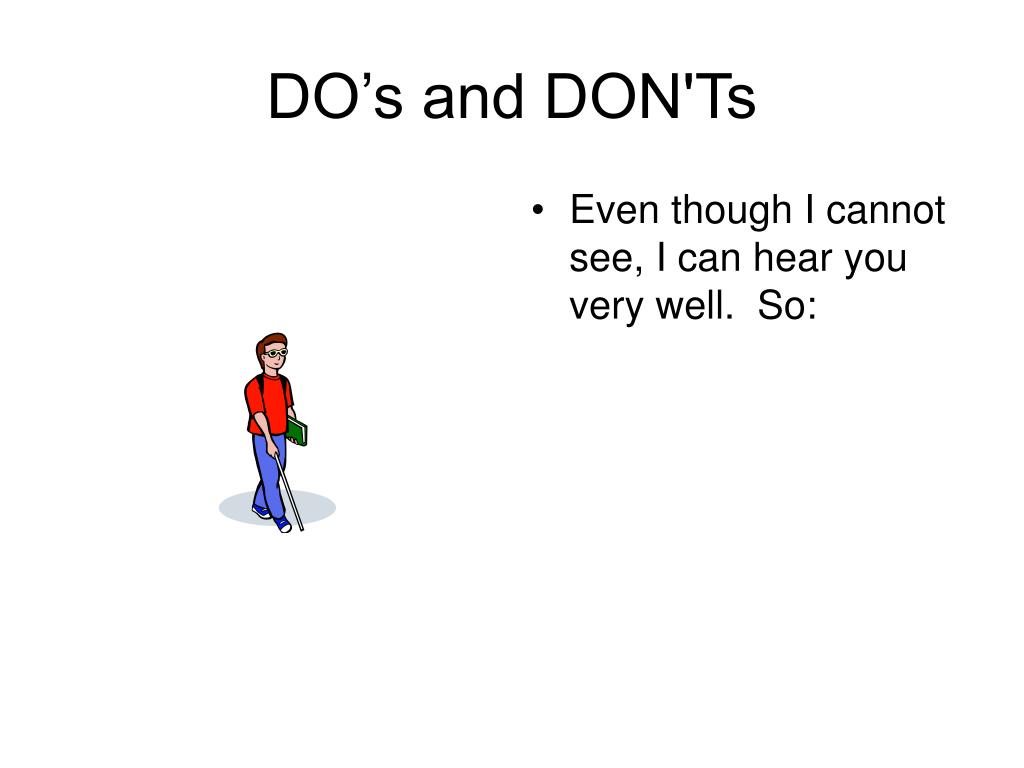 DO’s and DON'Ts

• Even though I cannot see, I can hear you very well. So: